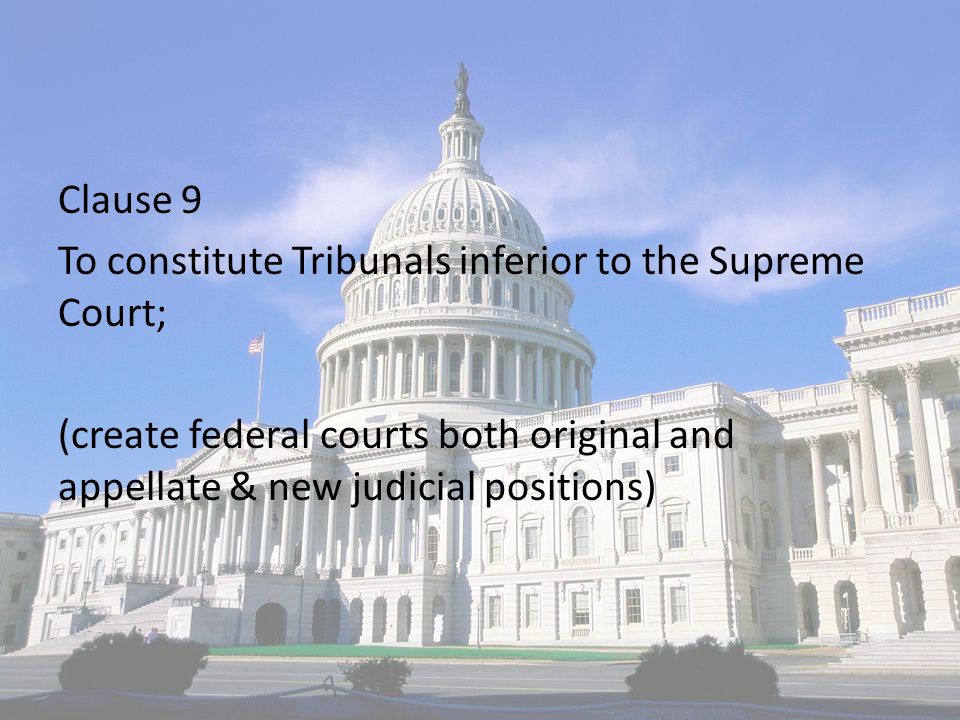 Clause 9

To constitute Tribunals inferior to the Supreme Court;

(create federal courts both original and appellate & new judicial positions)